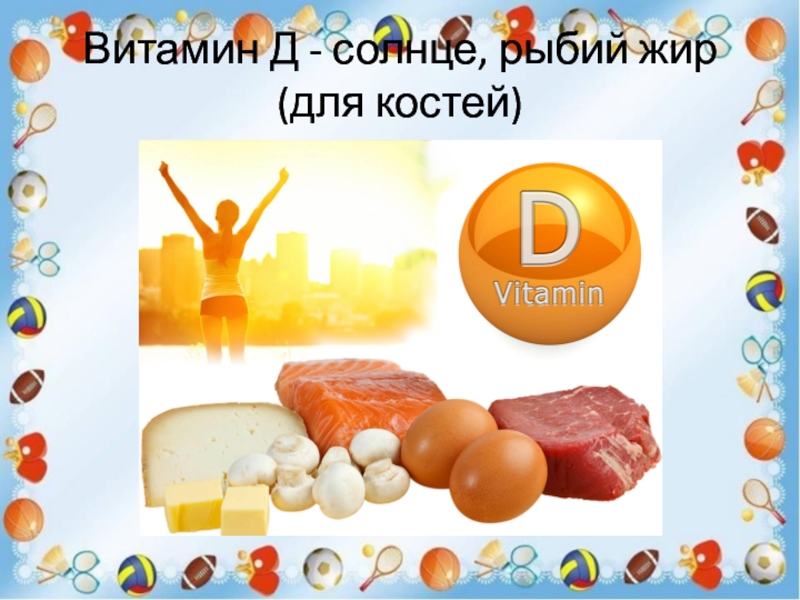 Витамин Д - солнце, рыбий жир (для костей)

D
Vitamin